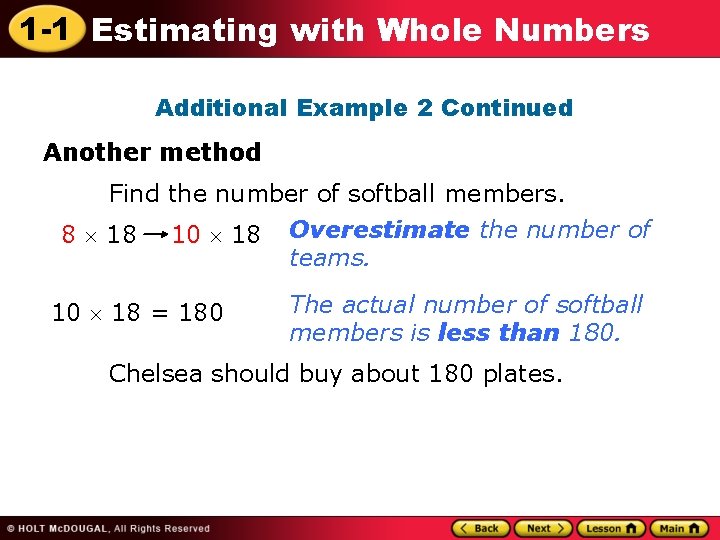 1-1 Estimating with Whole Numbers

Additional Example 2 Continued

Another method

Find the number of softball members.

$8 \times 18 \rightarrow 10 \times 18$ Overestimate the number of teams.

$10 \times 18 = 180$ The actual number of softball members is less than 180.

Chelsea should buy about 180 plates.

© HOLT McDOUGAL, All Rights Reserved

Back Next Lesson Main